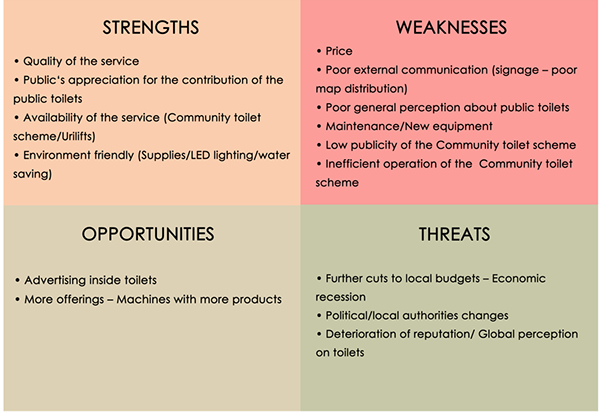 STRENGTHS

• Quality of the service
• Public's appreciation for the contribution of the public toilets
• Availability of the service (Community toilet scheme/Urilifts)
• Environment friendly (Supplies/LED lighting/water saving)

WEAKNESSES

• Price
• Poor external communication (signage – poor map distribution)
• Poor general perception about public toilets
• Maintenance/New equipment
• Low publicity of the Community toilet scheme
• Inefficient operation of the Community toilet scheme

OPPORTUNITIES

• Advertising inside toilets
• More offerings – Machines with more products

THREATS

• Further cuts to local budgets – Economic recession
• Political/local authorities changes
• Deterioration of reputation/ Global perception on toilets